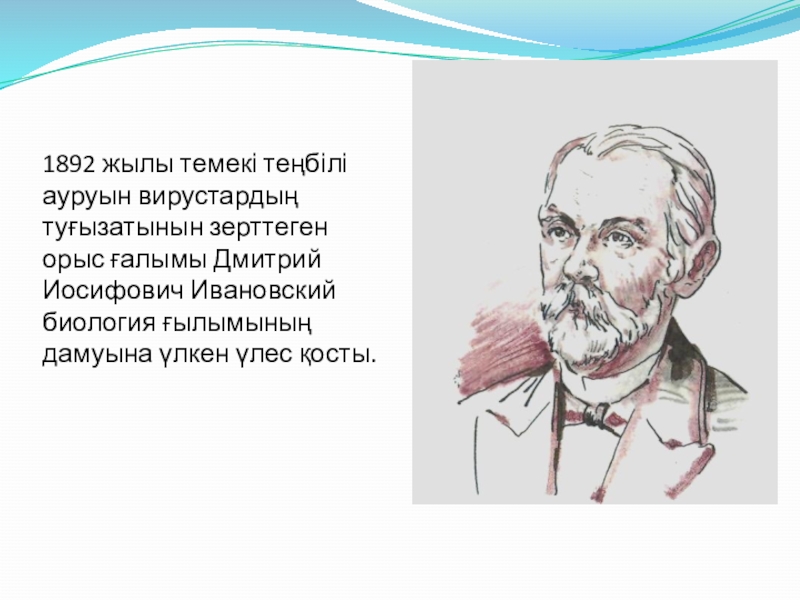 1892 жылы темекі теңбілі ауруын вирустардың туғызатынын зерттеген орыс ғалымы Дмитрий Иосифович Ивановский биология ғылымының дамуына үлкен үлес қосты.